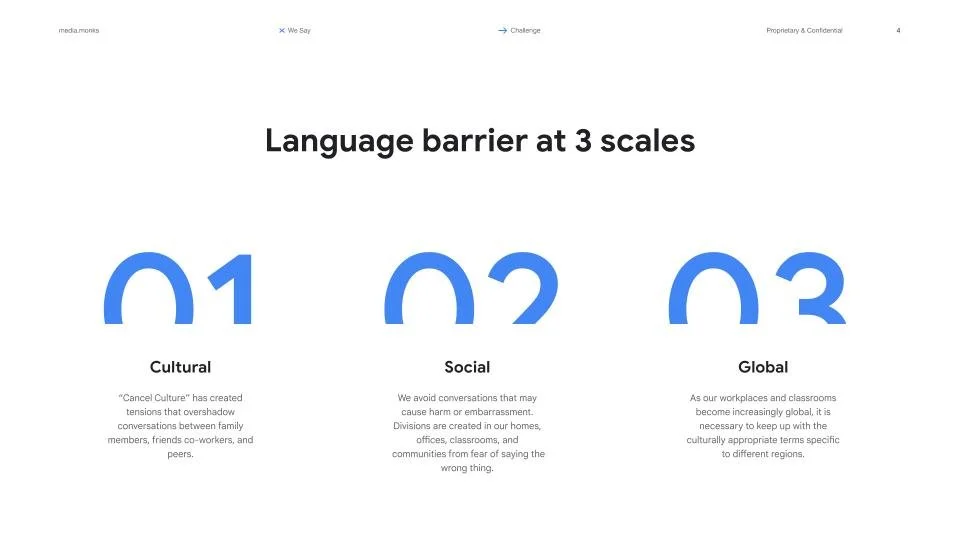 media.monks

We Say

Challenge

Proprietary & Confidential

4

Language barrier at 3 scales

01

Cultural

"Cancel Culture" has created tensions that overshadow conversations between family members, friends co-workers, and peers.

02

Social

We avoid conversations that may cause harm or embarrassment. Divisions are created in our homes, offices, classrooms, and communities from fear of saying the wrong thing.

03

Global

As our workplaces and classrooms become increasingly global, it is necessary to keep up with the culturally appropriate terms specific to different regions.